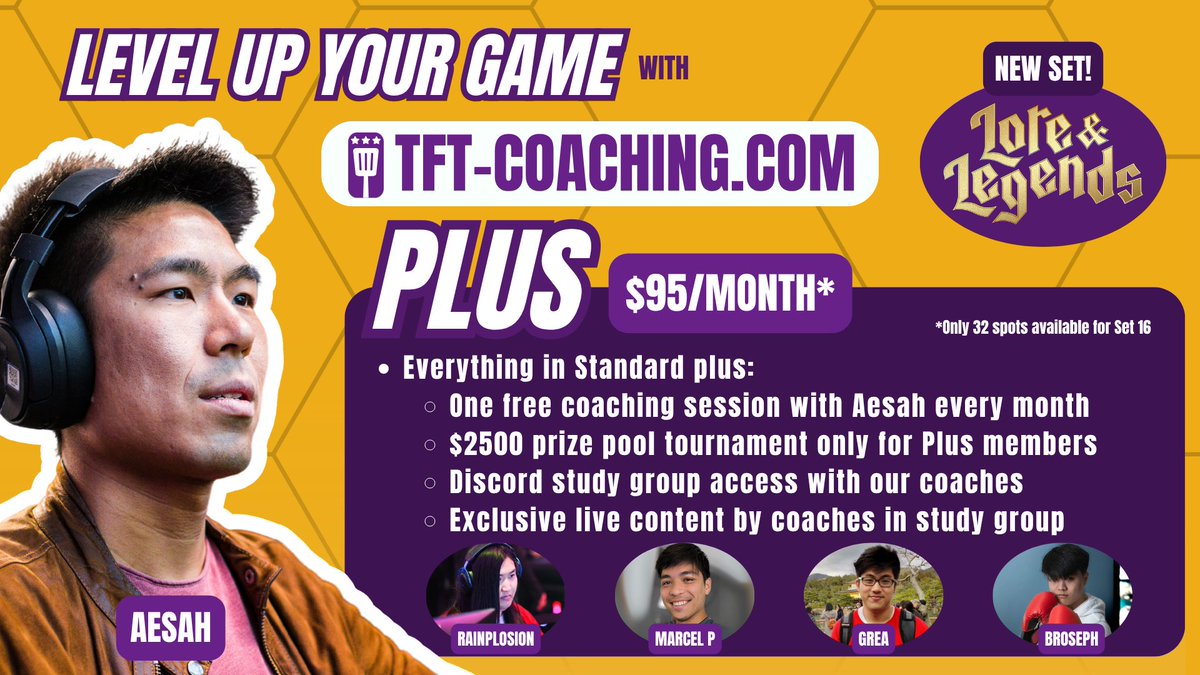 LEVEL UP YOUR GAME WITH

TFT-COACHING.COM

NEW SET!

Lore & Legends

PLUS

$95/MONTH*

*Only 32 spots available for Set 16

- Everything in Standard plus:
  - One free coaching session with Aesah every month
  - $2500 prize pool tournament only for Plus members
  - Discord study group access with our coaches
  - Exclusive live content by coaches in study group

AESAH

RAINPLOSION

MARCEL P

GREA

BROSEPH